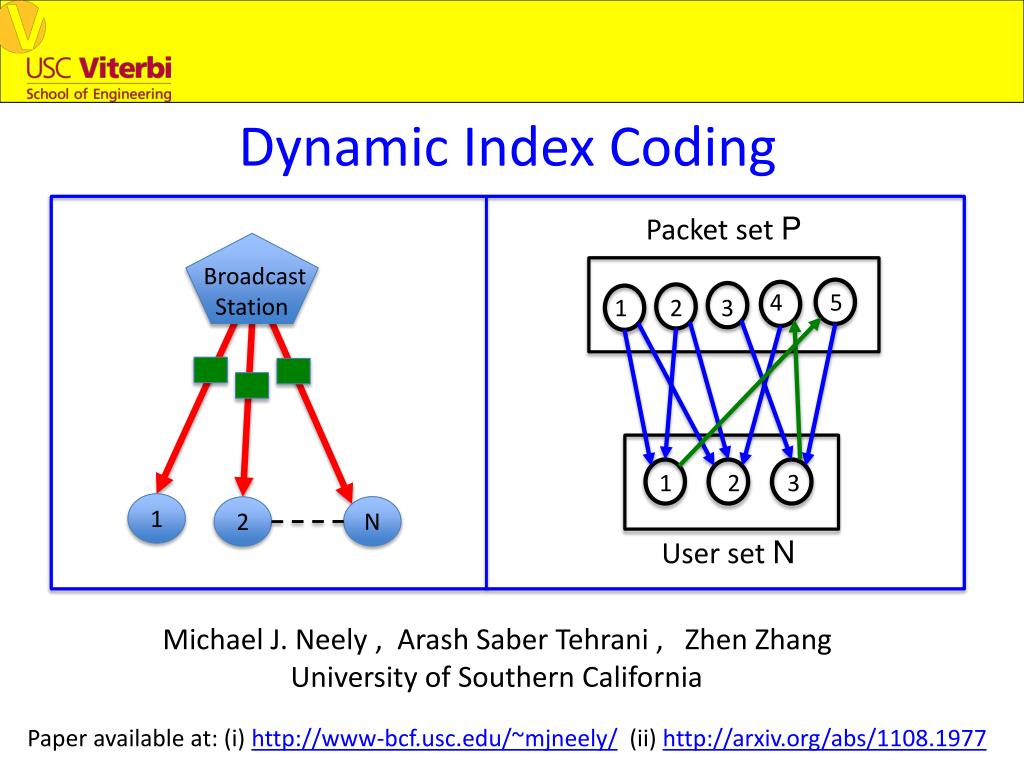 USC Viterbi
School of Engineering

Dynamic Index Coding

Broadcast Station

1

2

N

Packet set P

1 2 3 4 5

1 2 3

User set N

Michael J. Neely , Arash Saber Tehrani , Zhen Zhang
University of Southern California

Paper available at: (i) http://www-bcf.usc.edu/~mjneely/ (ii) http://arxiv.org/abs/1108.1977